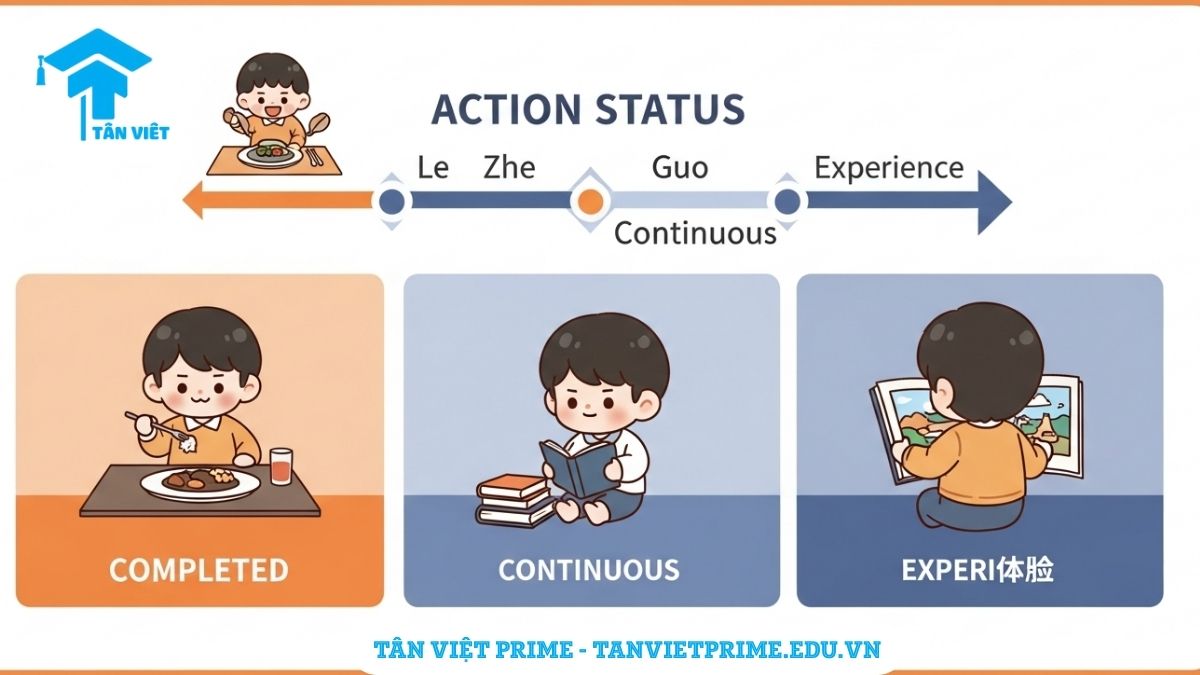 TÂN VIỆT

ACTION STATUS

Le Zhe Guo Experience

Continuous

COMPLETED

CONTINUOUS

EXPERI体脸

TÂN VIỆT PRIME - TANVIETPRIME.EDU.VN